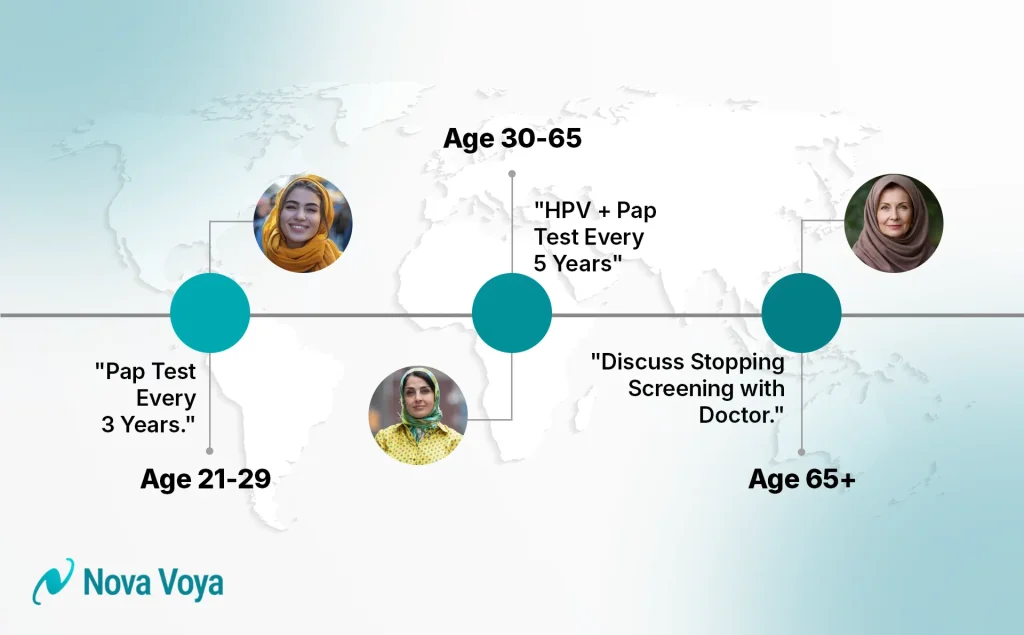 Age 30-65

"HPV + Pap Test Every 5 Years"

"Pap Test Every 3 Years."

Age 21-29

"Discuss Stopping Screening with Doctor."

Age 65+

Nova Voya